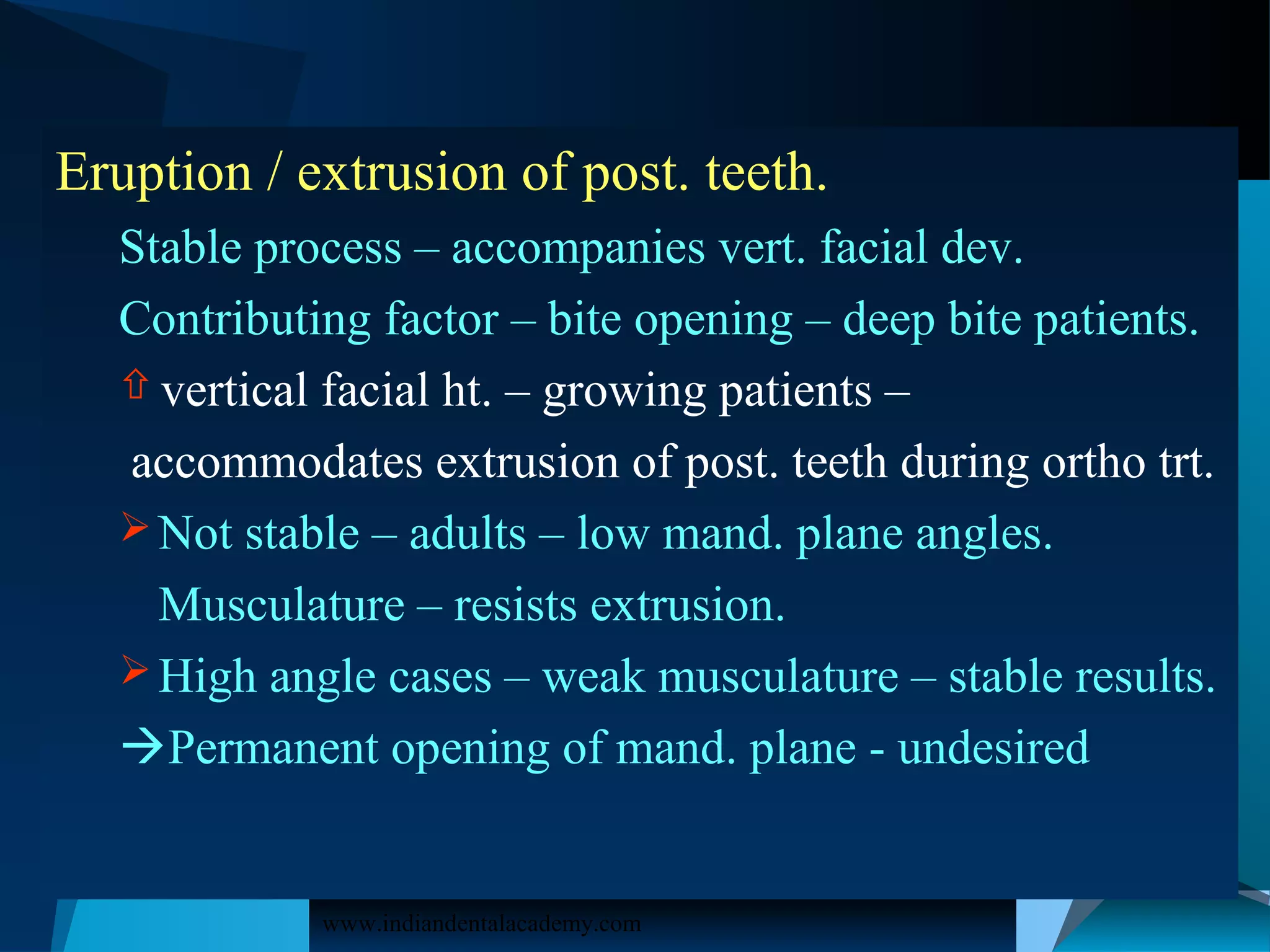 Eruption / extrusion of post. teeth.

Stable process – accompanies vert. facial dev.

Contributing factor – bite opening – deep bite patients.

⇧ vertical facial ht. – growing patients – accommodates extrusion of post. teeth during ortho trt.

➢ Not stable – adults – low mand. plane angles. Musculature – resists extrusion.

➢ High angle cases – weak musculature – stable results.

→Permanent opening of mand. plane - undesired

www.indiandentalacademy.com